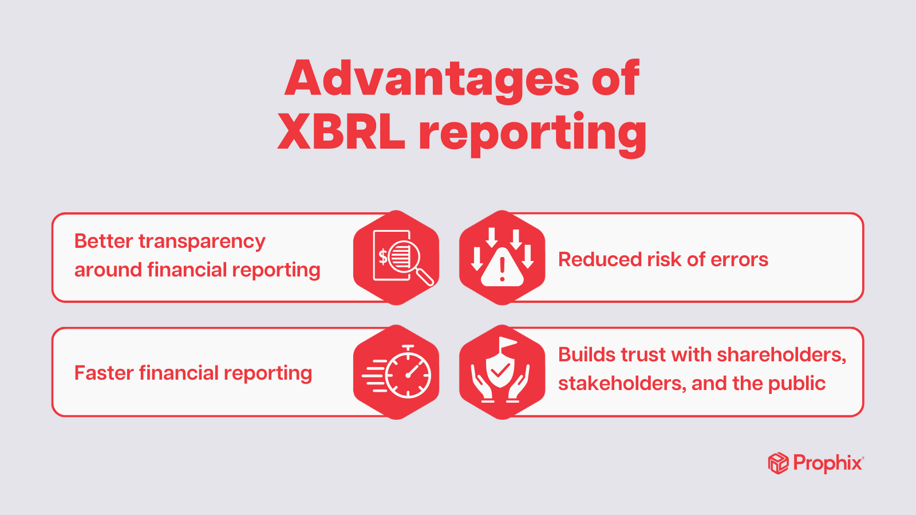 Advantages of XBRL reporting

Better transparency around financial reporting

Reduced risk of errors

Faster financial reporting

Builds trust with shareholders, stakeholders, and the public

Prophix